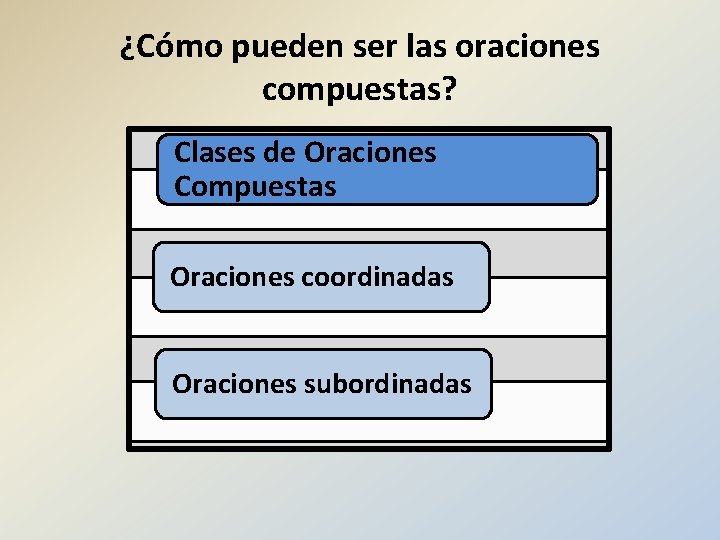 ¿Cómo pueden ser las oraciones compuestas?

Clases de Oraciones Compuestas

Oraciones coordinadas

Oraciones subordinadas